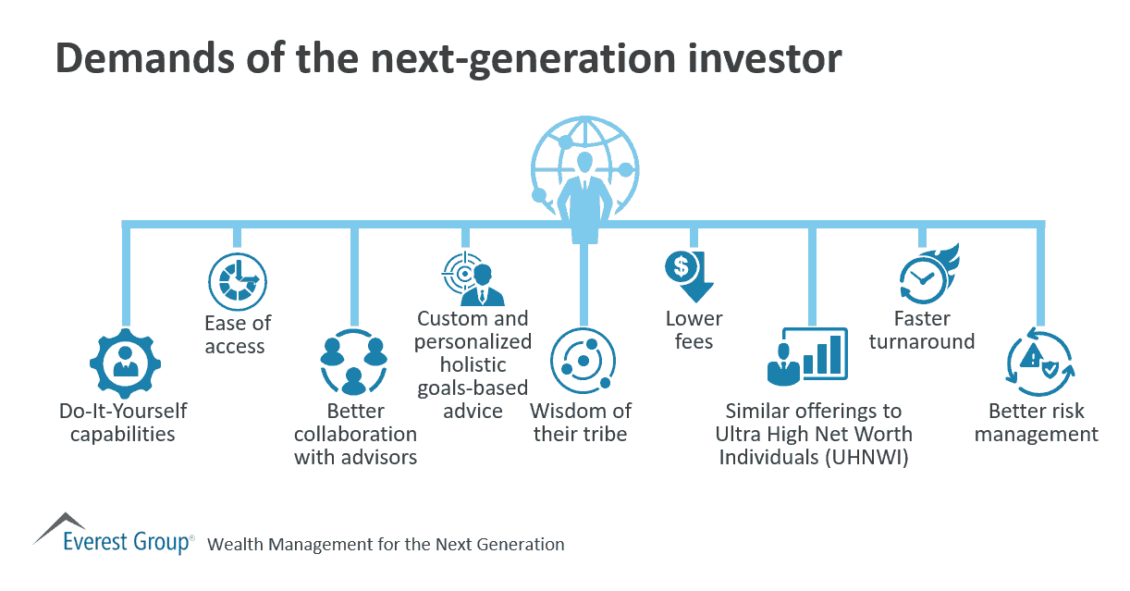 Demands of the next-generation investor

Do-It-Yourself capabilities

Ease of access

Better collaboration with advisors

Custom and personalized holistic goals-based advice

Wisdom of their tribe

Lower fees

Similar offerings to Ultra High Net Worth Individuals (UHNWI)

Faster turnaround

Better risk management

Everest Group® Wealth Management for the Next Generation